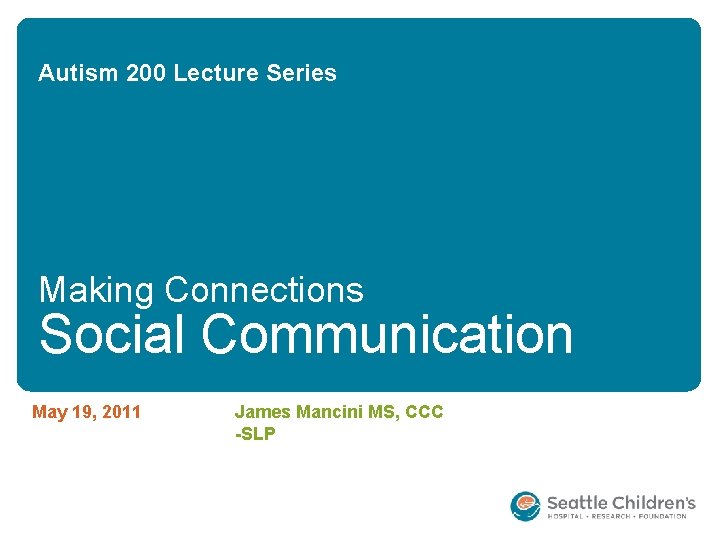 Autism 200 Lecture Series

Making Connections
Social Communication

May 19, 2011

James Mancini MS, CCC
-SLP

Seattle Children's
HOSPITAL • RESEARCH • FOUNDATION